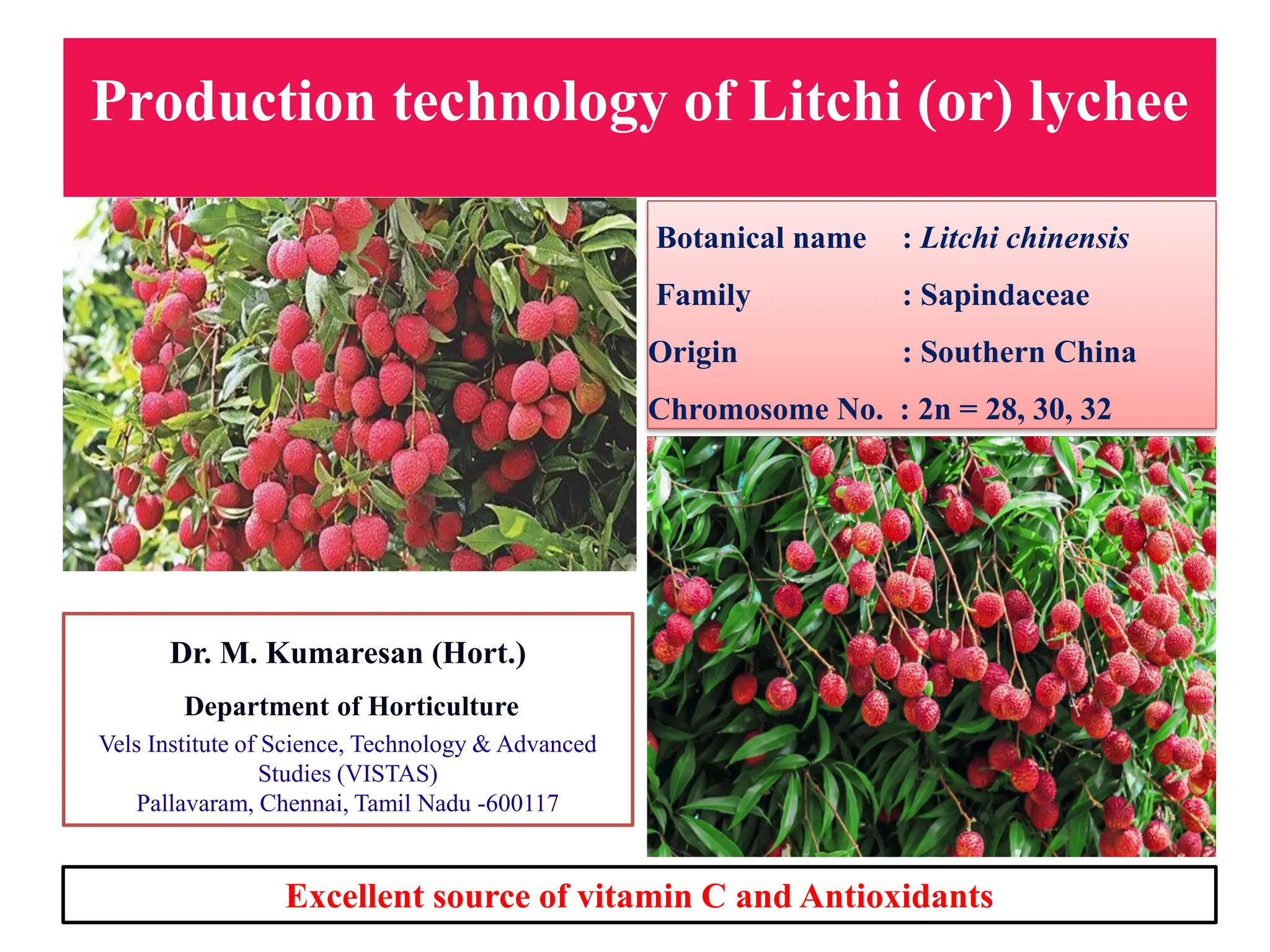 Production technology of Litchi (or) lychee

Botanical name : Litchi chinensis

Family : Sapindaceae

Origin : Southern China

Chromosome No. : 2n = 28, 30, 32

Dr. M. Kumaresan (Hort.)

Department of Horticulture

Vels Institute of Science, Technology & Advanced Studies (VISTAS)
Pallavaram, Chennai, Tamil Nadu -600117

Excellent source of vitamin C and Antioxidants